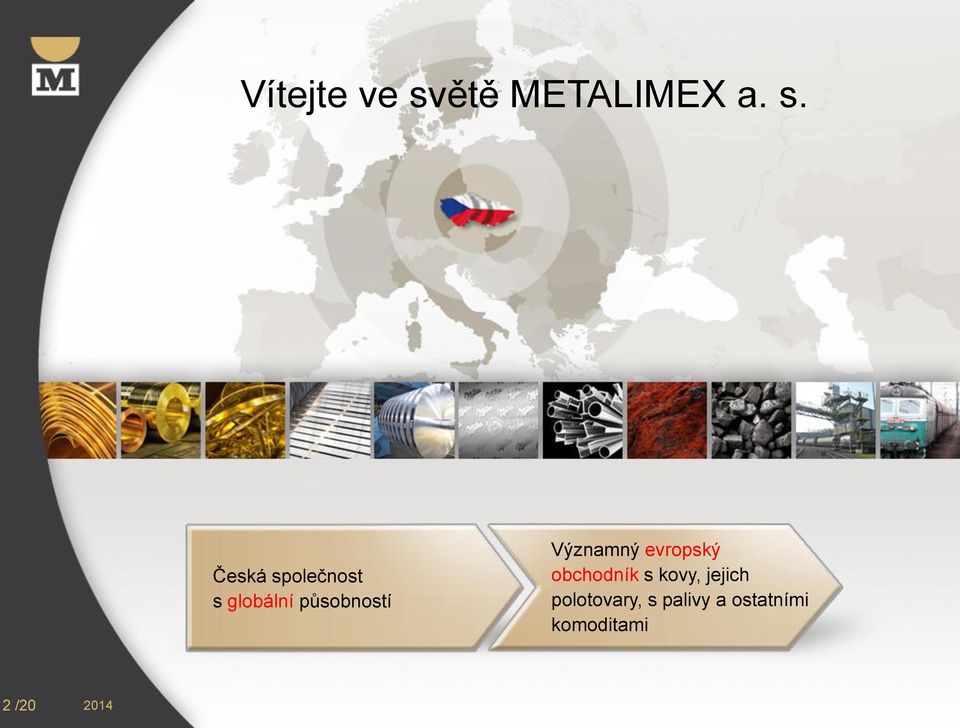 M

Vítejte ve světě METALIMEX a. s.

Česká společnost s globální působností

Významný evropský obchodník s kovy, jejich polotovary, s palivy a ostatními komoditami

2 /20 2014